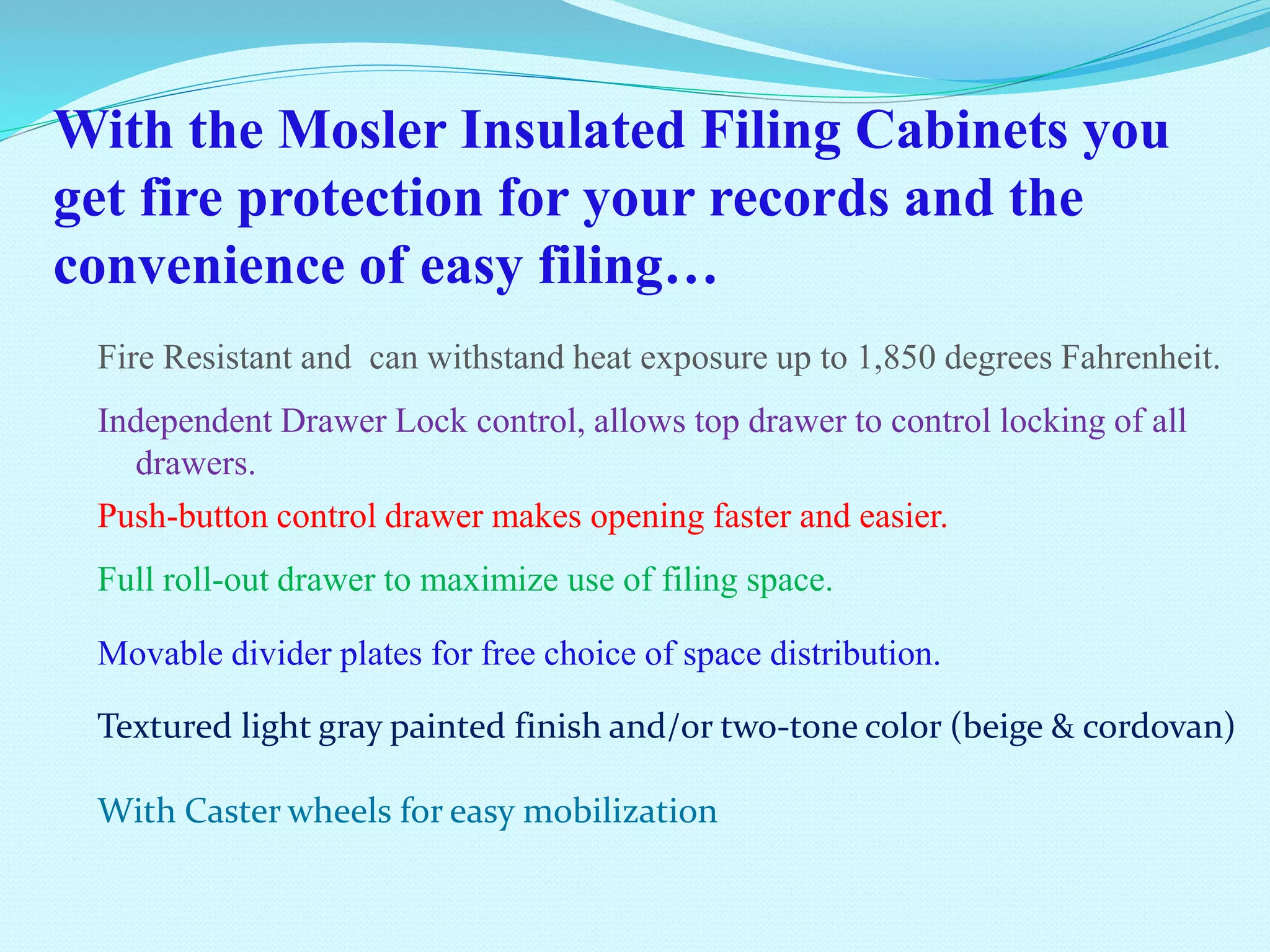 With the Mosler Insulated Filing Cabinets you get fire protection for your records and the convenience of easy filing…

Fire Resistant and can withstand heat exposure up to 1,850 degrees Fahrenheit.

Independent Drawer Lock control, allows top drawer to control locking of all drawers.

Push-button control drawer makes opening faster and easier.

Full roll-out drawer to maximize use of filing space.

Movable divider plates for free choice of space distribution.

Textured light gray painted finish and/or two-tone color (beige & cordovan)

With Caster wheels for easy mobilization